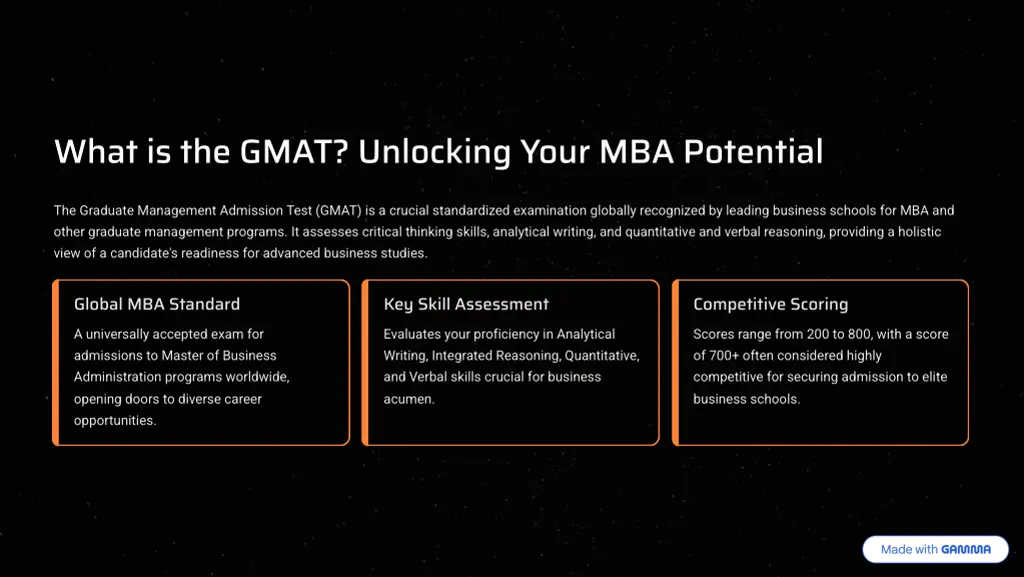 What is the GMAT? Unlocking Your MBA Potential

The Graduate Management Admission Test (GMAT) is a crucial standardized examination globally recognized by leading business schools for MBA and other graduate management programs. It assesses critical thinking skills, analytical writing, and quantitative and verbal reasoning, providing a holistic view of a candidate's readiness for advanced business studies.

Global MBA Standard

A universally accepted exam for admissions to Master of Business Administration programs worldwide, opening doors to diverse career opportunities.

Key Skill Assessment

Evaluates your proficiency in Analytical Writing, Integrated Reasoning, Quantitative, and Verbal skills crucial for business acumen.

Competitive Scoring

Scores range from 200 to 800, with a score of 700+ often considered highly competitive for securing admission to elite business schools.

Made with GAMMA